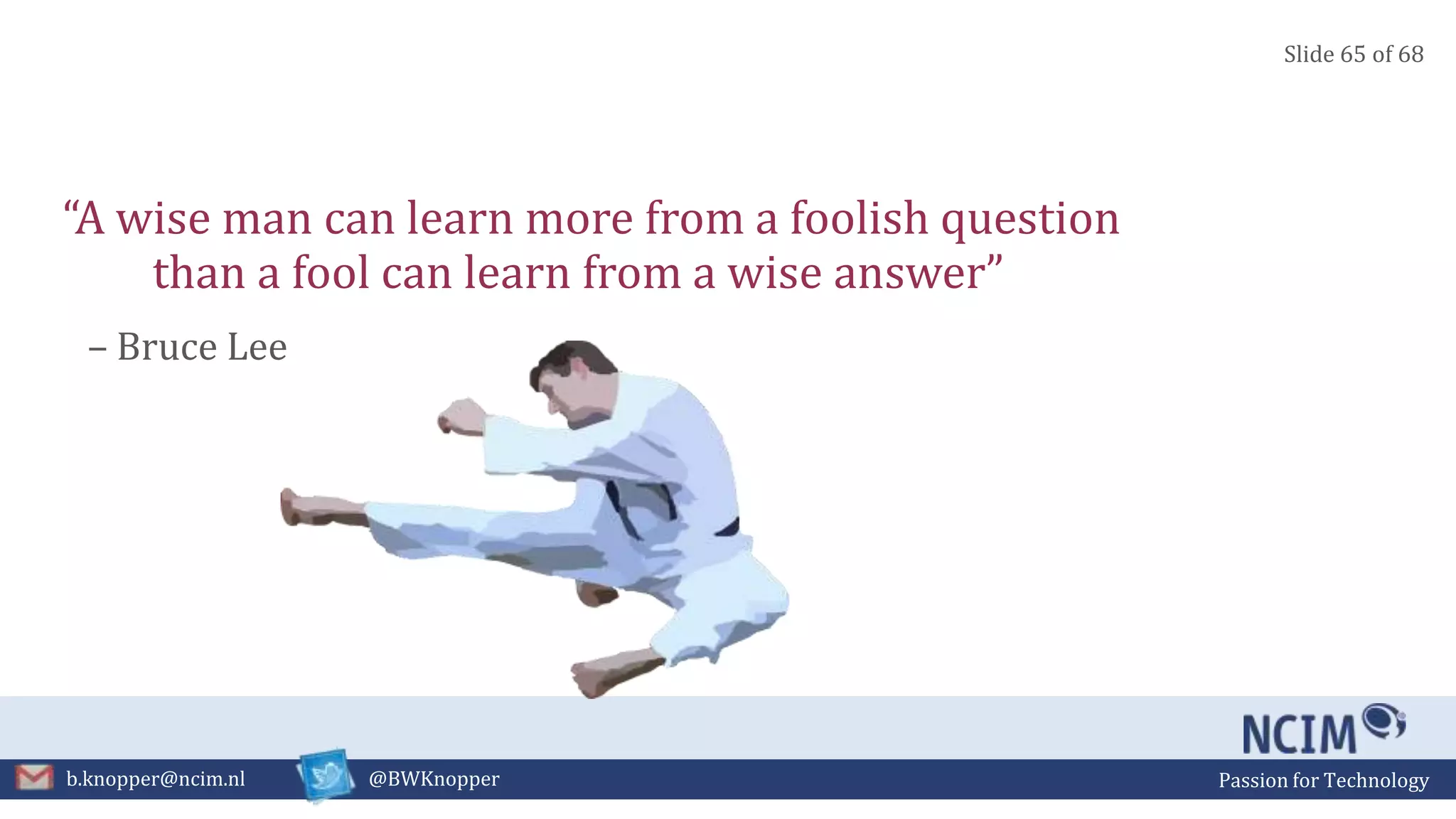 Slide 65 of 68

“A wise man can learn more from a foolish question than a fool can learn from a wise answer”

– Bruce Lee

NCIM

b.knopper@ncim.nl

@BWKnopper

Passion for Technology